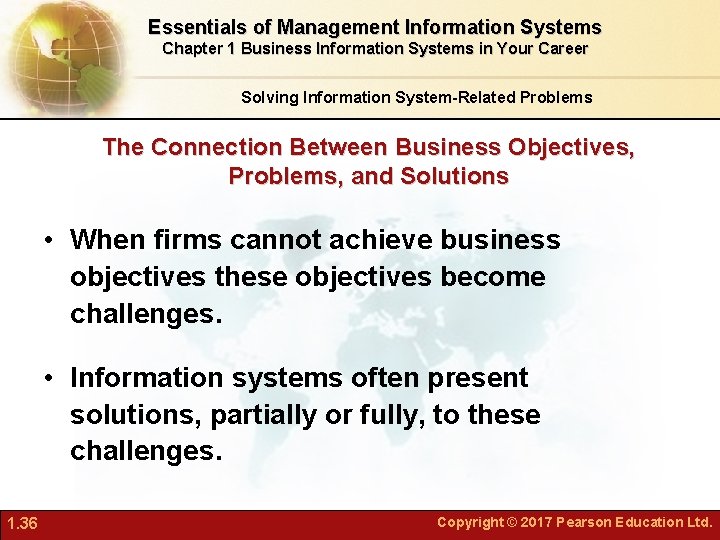 Essentials of Management Information Systems
Chapter 1 Business Information Systems in Your Career

Solving Information System-Related Problems

The Connection Between Business Objectives, Problems, and Solutions

• When firms cannot achieve business objectives these objectives become challenges.

• Information systems often present solutions, partially or fully, to these challenges.

1.36

Copyright © 2017 Pearson Education Ltd.